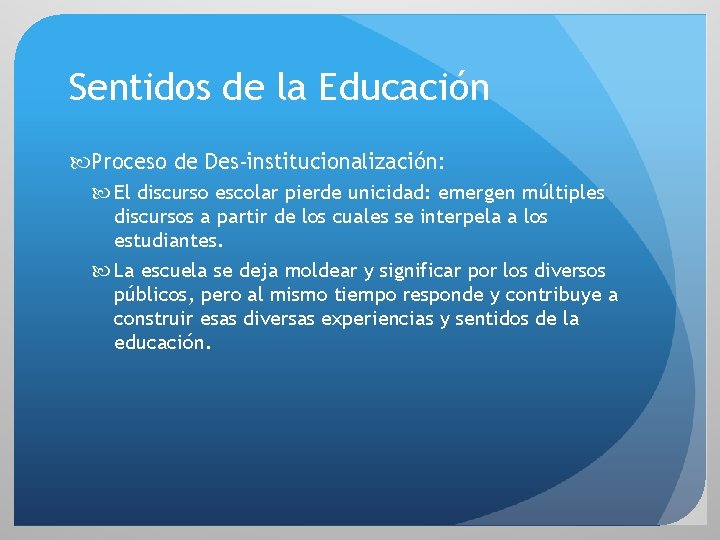 Sentidos de la Educación

Proceso de Des-institucionalización:

El discurso escolar pierde unicidad: emergen múltiples discursos a partir de los cuales se interpela a los estudiantes.

La escuela se deja moldear y significar por los diversos públicos, pero al mismo tiempo responde y contribuye a construir esas diversas experiencias y sentidos de la educación.